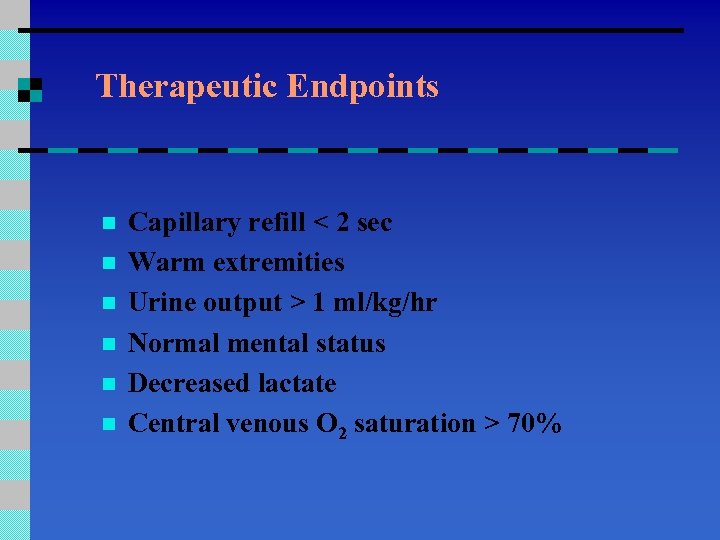 Therapeutic Endpoints

- Capillary refill < 2 sec
- Warm extremities
- Urine output > 1 ml/kg/hr
- Normal mental status
- Decreased lactate
- Central venous $O_2$ saturation > 70%